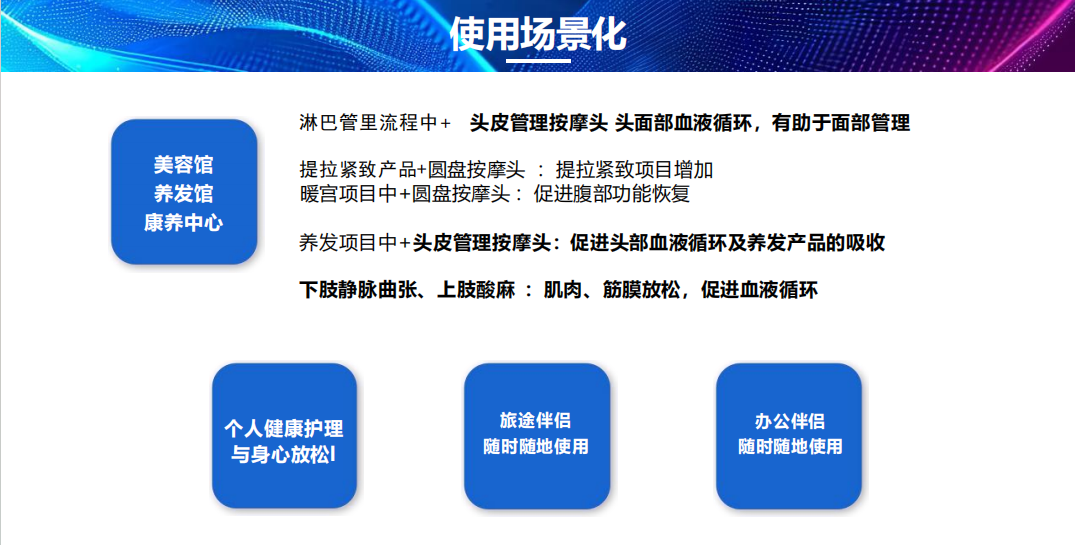 使用场景化

美容馆
养发馆
康养中心

淋巴管里流程中+ 头皮管理按摩头 头面部血液循环，有助于面部管理

提拉紧致产品+圆盘按摩头 ： 提拉紧致项目增加
暖宫项目中+圆盘按摩头： 促进腹部功能恢复

养发项目中+头皮管理按摩头：促进头部血液循环及养发产品的吸收

下肢静脉曲张、上肢酸麻 ： 肌肉、筋膜放松，促进血液循环

个人健康护理
与身心放松!

旅途伴侣
随时随地使用

办公伴侣
随时随地使用